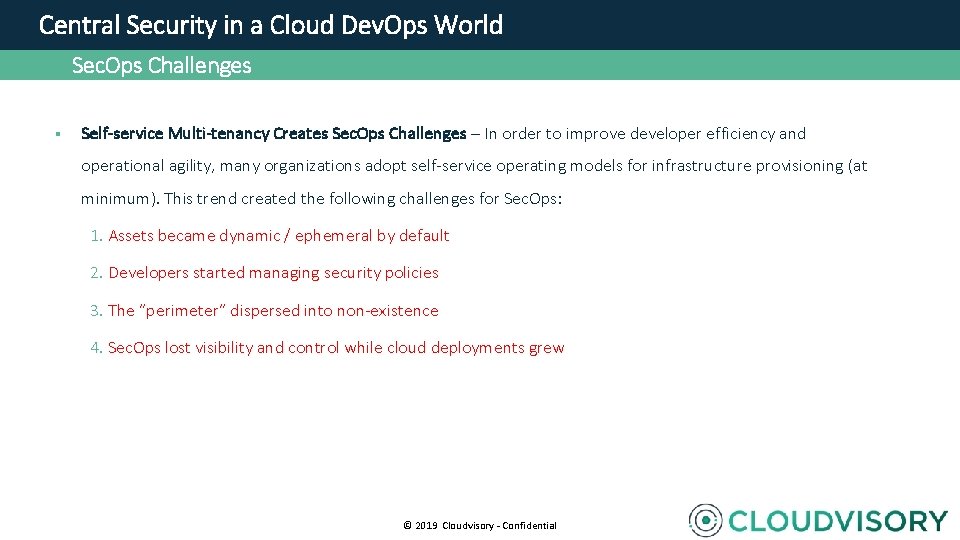 Central Security in a Cloud DevOps World

SecOps Challenges

▪ Self-service Multi-tenancy Creates SecOps Challenges – In order to improve developer efficiency and operational agility, many organizations adopt self-service operating models for infrastructure provisioning (at minimum). This trend created the following challenges for SecOps:

1. Assets became dynamic / ephemeral by default

2. Developers started managing security policies

3. The "perimeter" dispersed into non-existence

4. SecOps lost visibility and control while cloud deployments grew

© 2019 Cloudvisory - Confidential

CLOUDVISORY